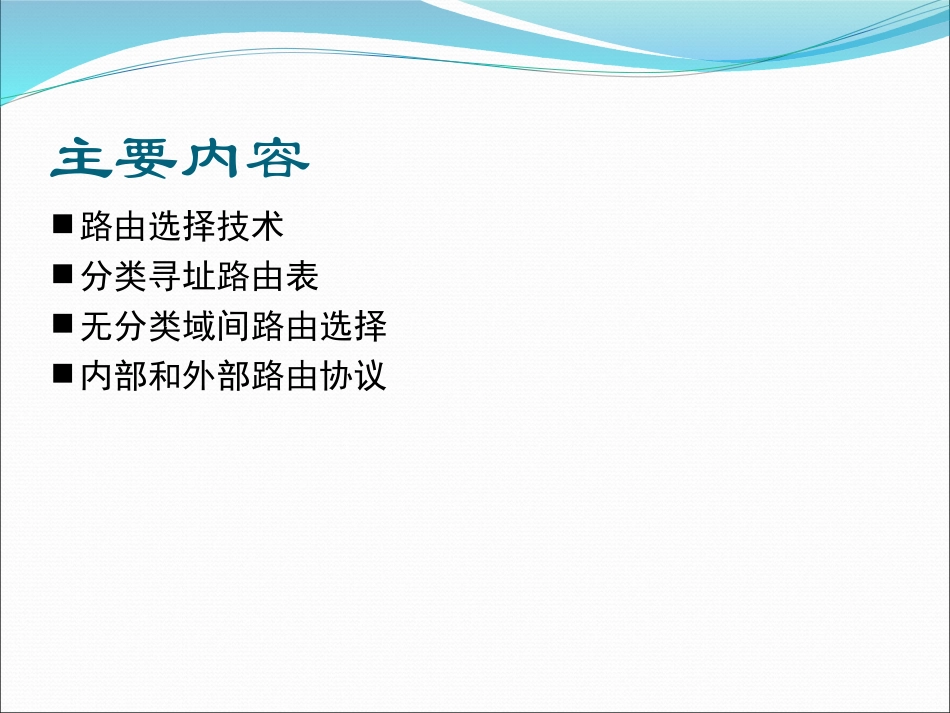 主要内容

■ 路由选择技术
■ 分类寻址路由表
■ 无分类域间路由选择
■ 内部和外部路由协议